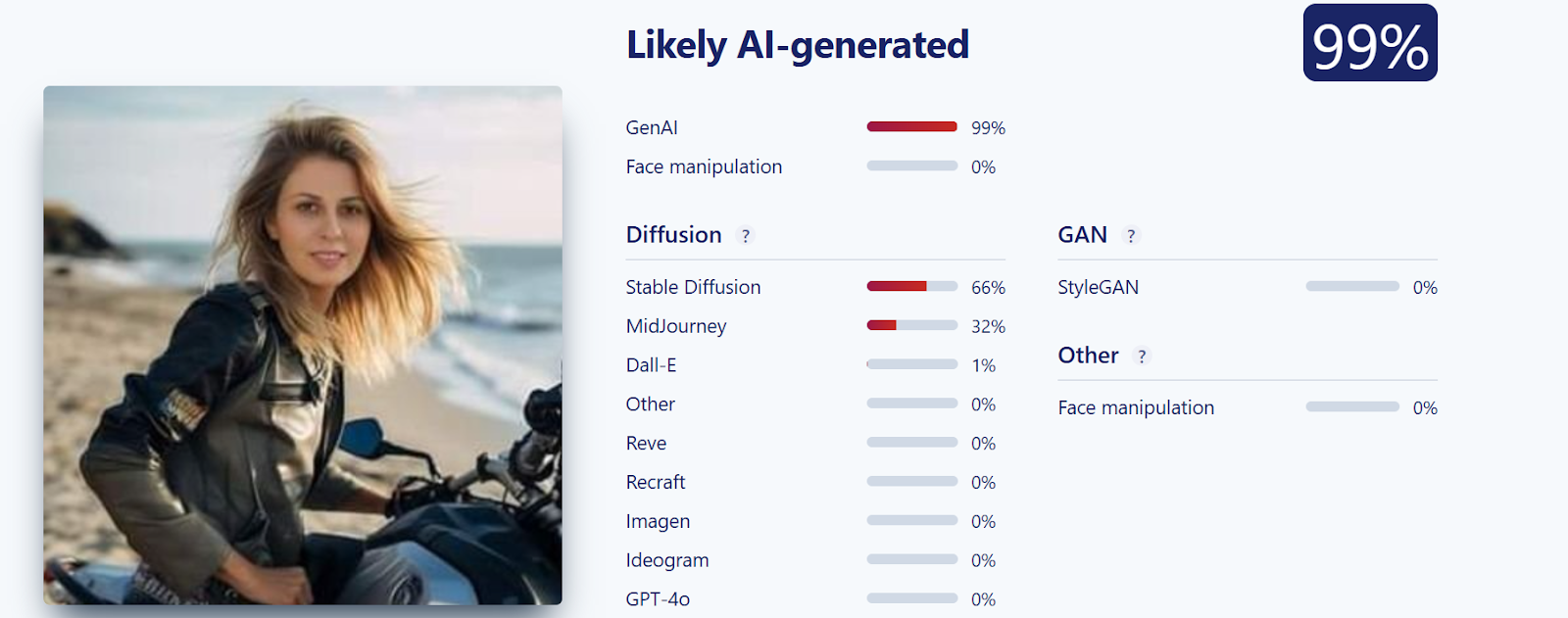 Likely AI-generated

99%

GenAI 99%
Face manipulation 0%

Diffusion ?

Stable Diffusion 66%
MidJourney 32%
Dall-E 1%
Other 0%
Reve 0%
Recraft 0%
Imagen 0%
Ideogram 0%
GPT-4o 0%

GAN ?

StyleGAN 0%

Other ?

Face manipulation 0%